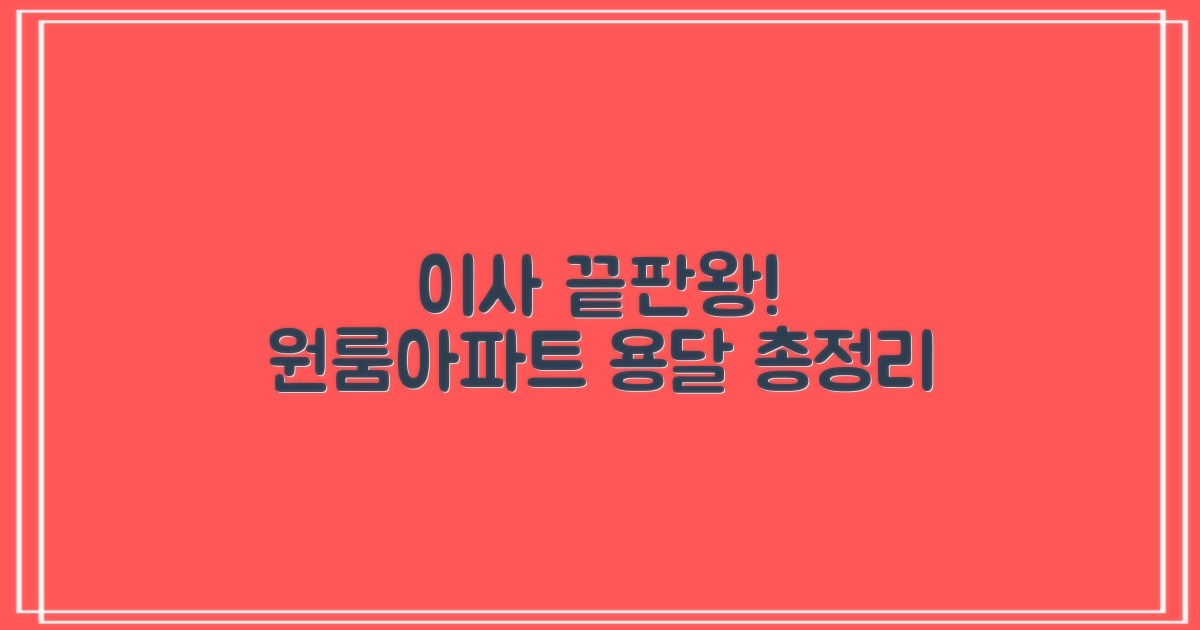 이사 끝판왕!
원룸아파트 용달 총정리